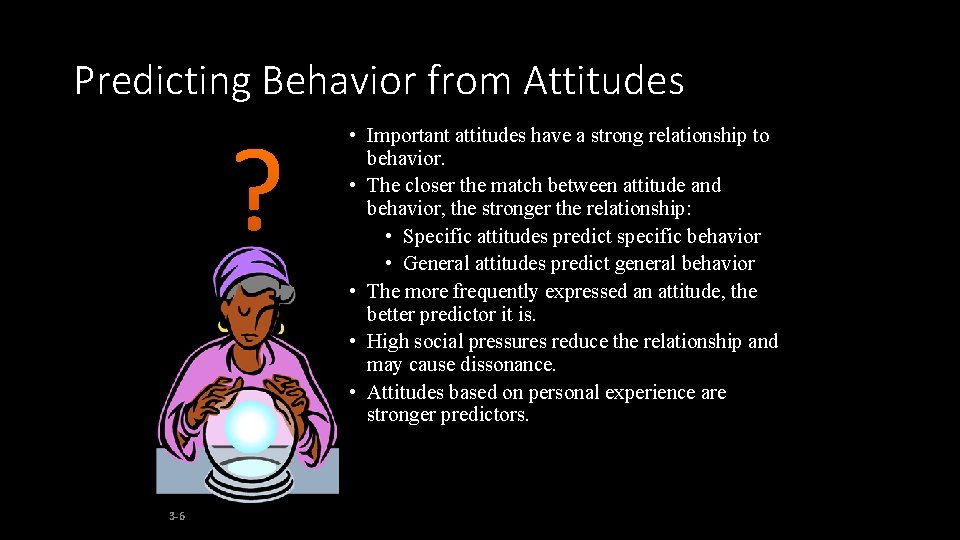 Predicting Behavior from Attitudes

?

• Important attitudes have a strong relationship to behavior.
• The closer the match between attitude and behavior, the stronger the relationship:
  • Specific attitudes predict specific behavior
  • General attitudes predict general behavior
• The more frequently expressed an attitude, the better predictor it is.
• High social pressures reduce the relationship and may cause dissonance.
• Attitudes based on personal experience are stronger predictors.

3-6